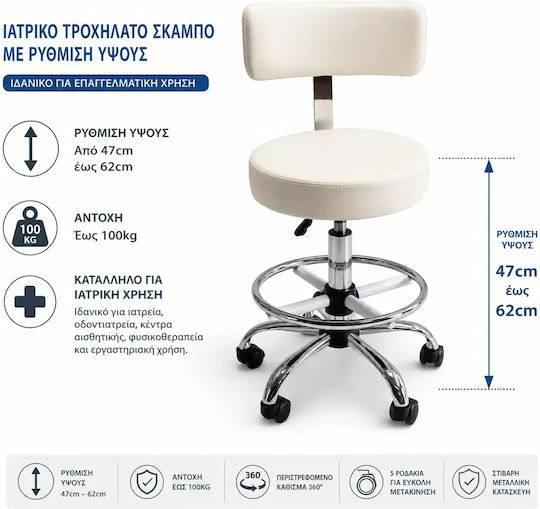 ΙΑΤΡΙΚΟ ΤΡΟΧΗΛΑΤΟ ΣΚΑΜΠΟ ΜΕ ΡΥΘΜΙΣΗ ΥΨΟΥΣ

ΙΔΑΝΙΚΟ ΓΙΑ ΕΠΑΓΓΕΛΜΑΤΙΚΗ ΧΡΗΣΗ

ΡΥΘΜΙΣΗ ΥΨΟΥΣ
Από 47cm
έως 62cm

100 KG

ΑΝΤΟΧΗ
Έως 100kg

ΚΑΤΑΛΛΗΛΟ ΓΙΑ ΙΑΤΡΙΚΗ ΧΡΗΣΗ

Ιδανικό για ιατρεία, οδοντιατρεία, κέντρα αισθητικής, φυσικοθεραπεία και εργαστηριακή χρήση.

ΡΥΘΜΙΣΗ ΥΨΟΥΣ

47cm
έως
62cm

ΡΥΘΜΙΣΗ ΥΨΟΥΣ
47cm – 62cm

ΑΝΤΟΧΗ ΕΩΣ 100KG

360

ΠΕΡΙΣΤΡΕΦΟΜΕΝΟ ΚΑΘΙΣΜΑ 360°

5 ΡΟΔΑΚΙΑ ΓΙΑ ΕΥΚΟΛΗ ΜΕΤΑΚΙΝΗΣΗ

ΣΤΙΒΑΡΗ ΜΕΤΑΛΛΙΚΗ ΚΑΤΑΣΚΕΥΗ